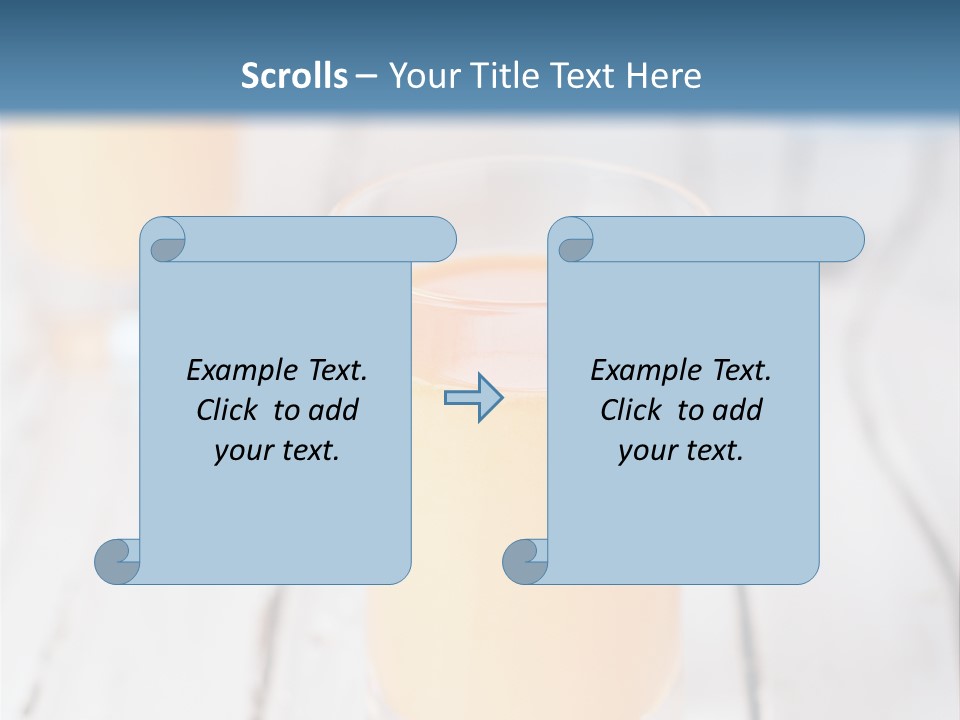 Scrolls – Your Title Text Here

Example Text. Click to add your text.

Example Text. Click to add your text.